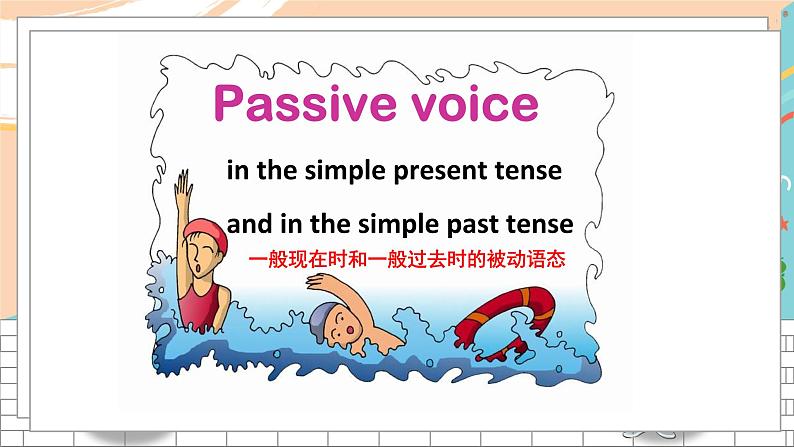 Passive voice

in the simple present tense

and in the simple past tense

一般现在时和一般过去时的被动语态